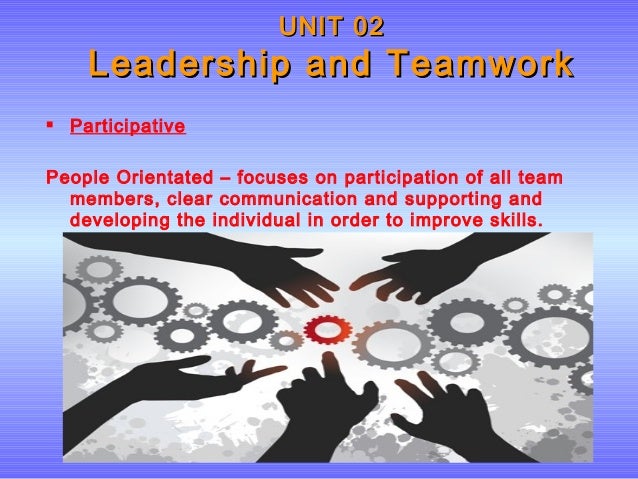 UNIT 02
Leadership and Teamwork

▪ Participative

People Orientated – focuses on participation of all team members, clear communication and supporting and developing the individual in order to improve skills.